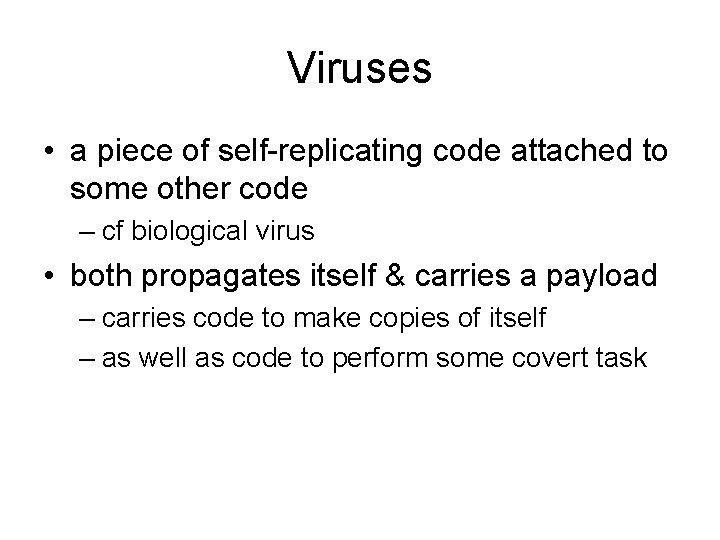 Viruses

• a piece of self-replicating code attached to some other code
– cf biological virus
• both propagates itself & carries a payload
– carries code to make copies of itself
– as well as code to perform some covert task